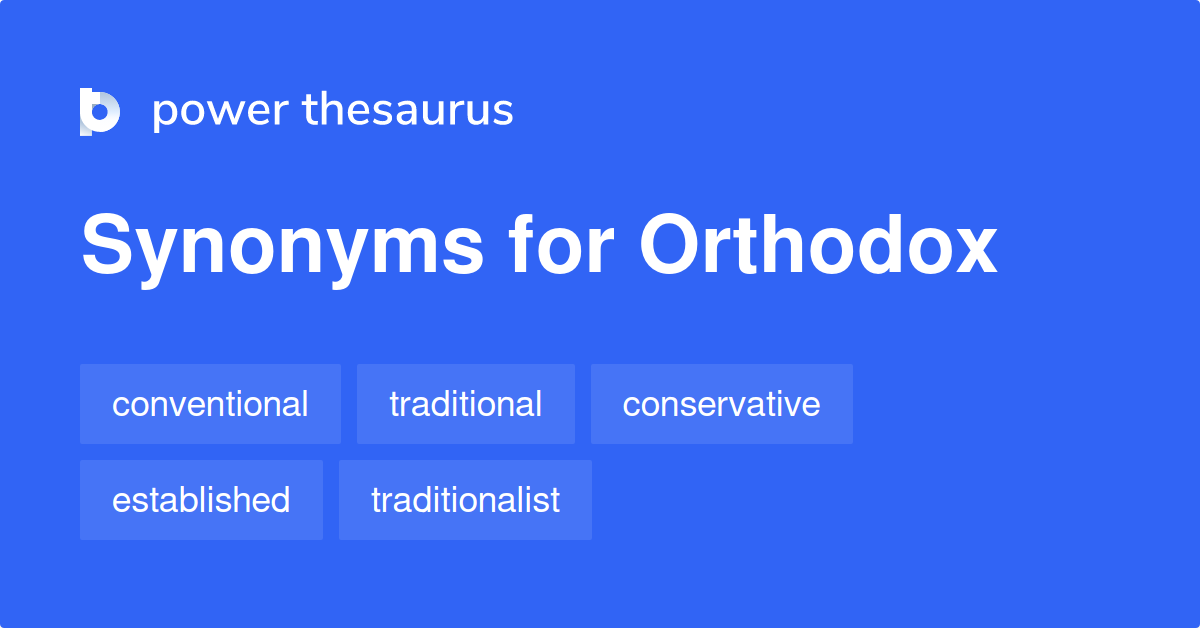 power thesaurus

Synonyms for Orthodox

conventional
traditional
conservative
established
traditionalist